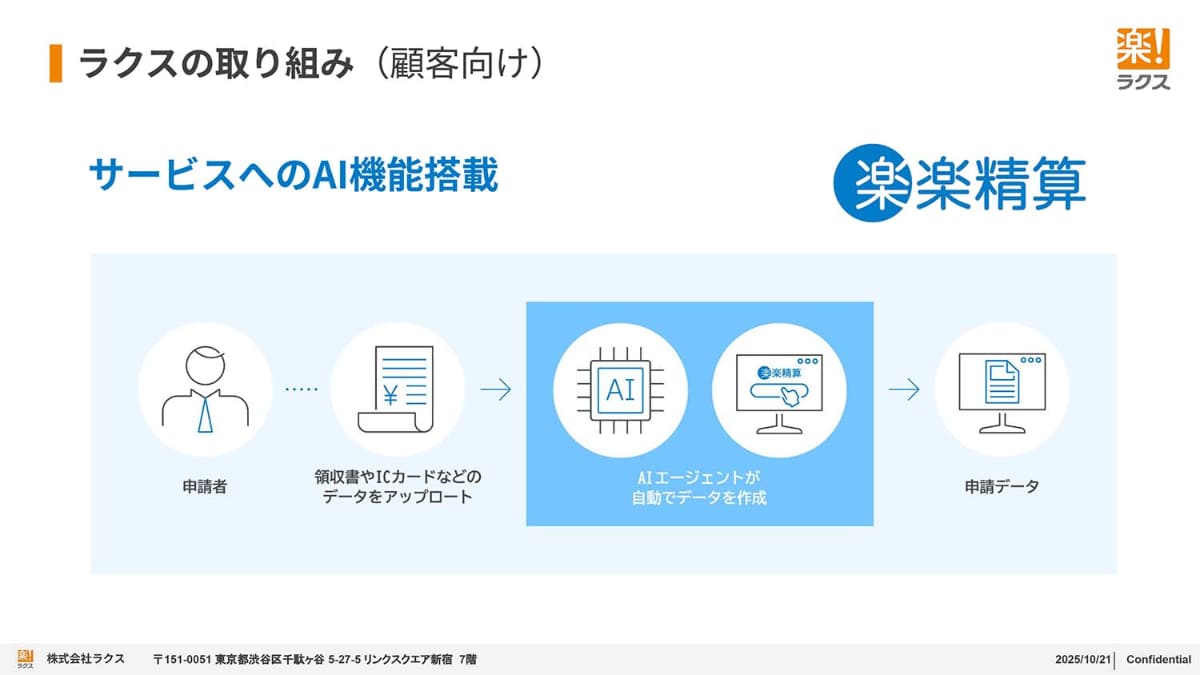 ラクスの取り組み（顧客向け）

楽!
ラクス

サービスへのAI機能搭載

楽楽精算

¥

AI

楽楽精算

申請者

領収書やICカードなどのデータをアップロート

AIエージェントが自動でデータを作成

申請データ

楽!
ラクス
株式会社ラクス　〒151-0051 東京都渋谷区千駄ヶ谷 5-27-5 リンクスクエア新宿 7階　2025/10/21 Confidential